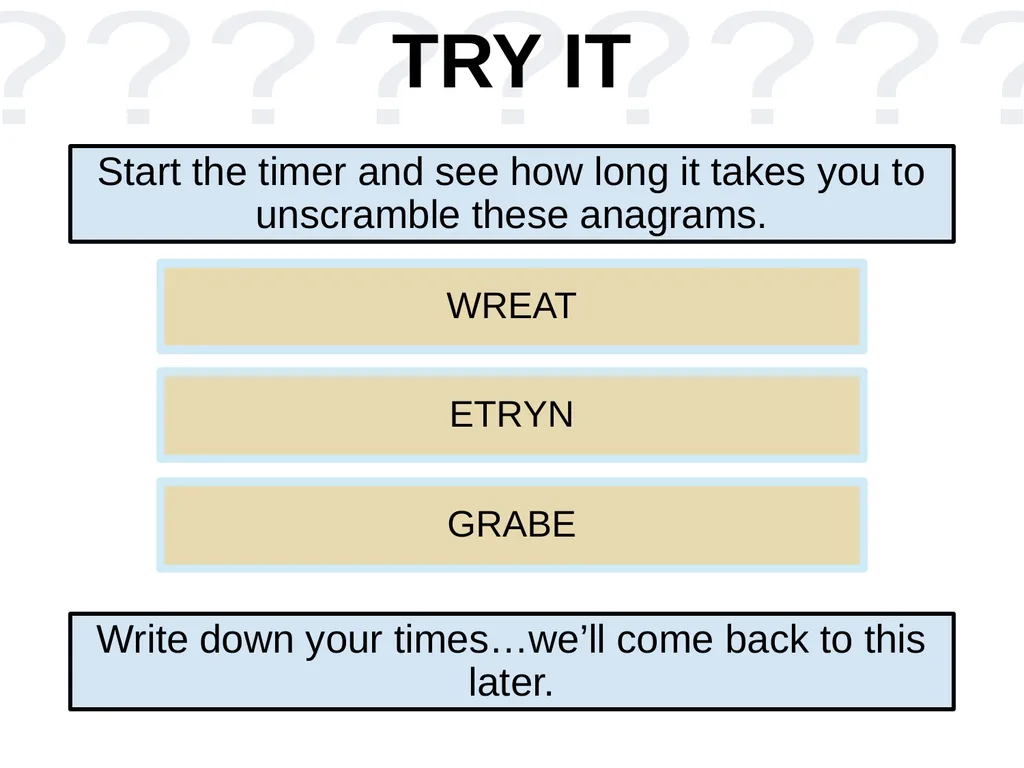 TRY IT

Start the timer and see how long it takes you to unscramble these anagrams.

WREAT

ETRYN

GRABE

Write down your times…we’ll come back to this later.